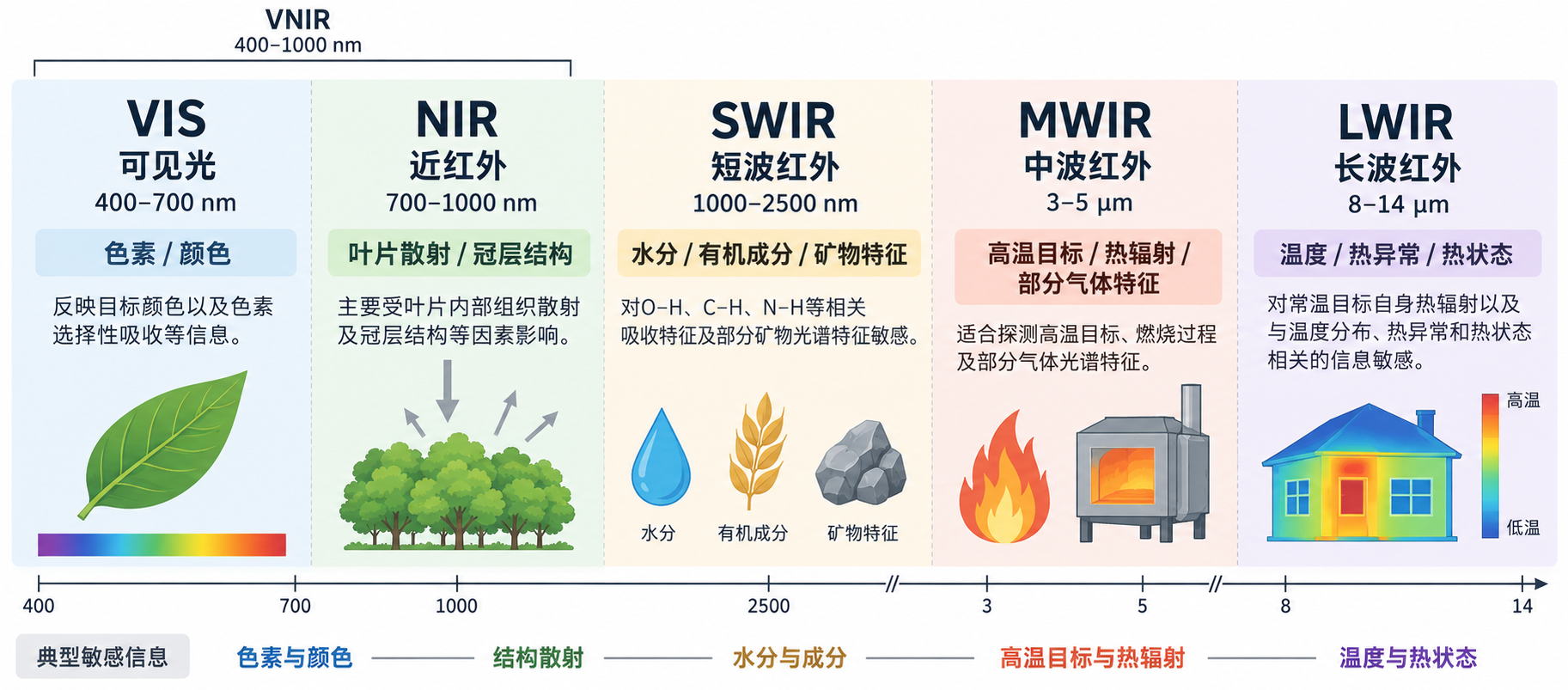 VNIR
400–1000 nm

VIS
可见光
400–700 nm
色素 / 颜色
反映目标颜色以及色素选择性吸收等信息。

NIR
近红外
700–1000 nm
叶片散射 / 冠层结构
主要受叶片内部组织散射及冠层结构等因素影响。

SWIR
短波红外
1000–2500 nm
水分 / 有机成分 / 矿物特征
对O–H、C–H、N–H等相关吸收特征及部分矿物光谱特征敏感。
水分
有机成分
矿物特征

MWIR
中波红外
3–5 μm
高温目标 / 热辐射 / 部分气体特征
适合探测高温目标、燃烧过程及部分气体光谱特征。

LWIR
长波红外
8–14 μm
温度 / 热异常 / 热状态
对常温目标自身热辐射以及与温度分布、热异常和热状态相关的信息敏感。
高温
低温

400 700 1000 2500 3 5 8 14

典型敏感信息
色素与颜色
结构散射
水分与成分
高温目标与热辐射
温度与热状态